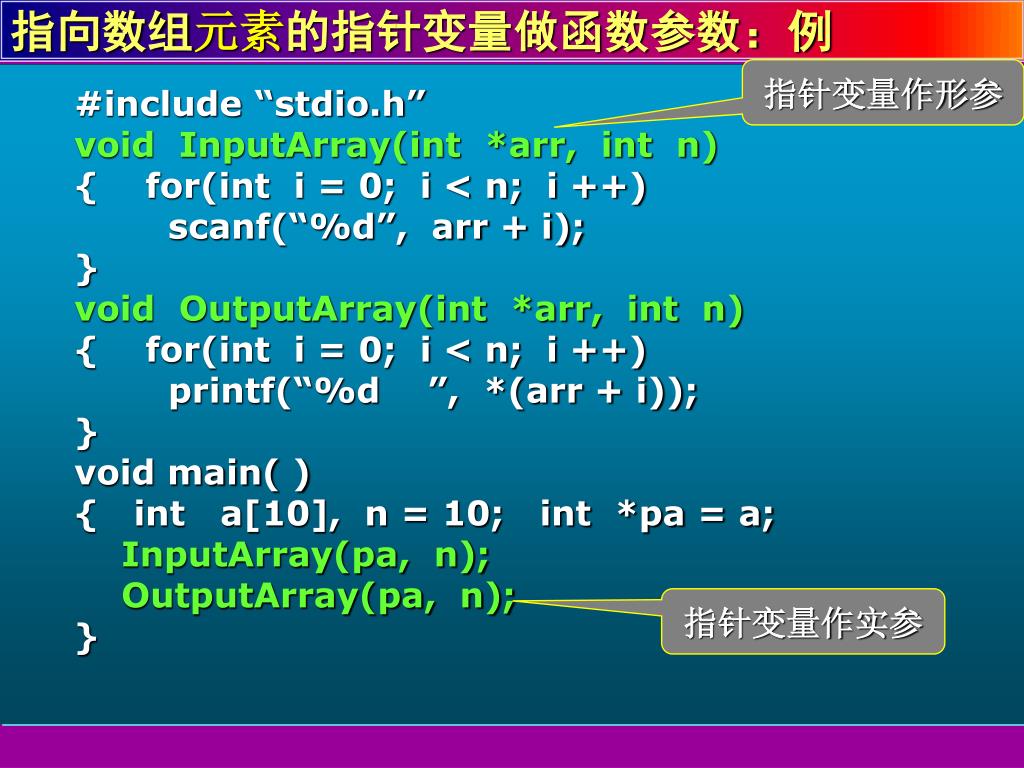 指向数组元素的指针变量做函数参数：例

指针变量作形参

#include “stdio.h”
void InputArray(int *arr, int n)
{ for(int i = 0; i < n; i ++)
scanf(“%d”, arr + i);
}
void OutputArray(int *arr, int n)
{ for(int i = 0; i < n; i ++)
printf(“%d ”, *(arr + i));
}
void main( )
{ int a[10], n = 10; int *pa = a;
InputArray(pa, n);
OutputArray(pa, n);
}

指针变量作实参